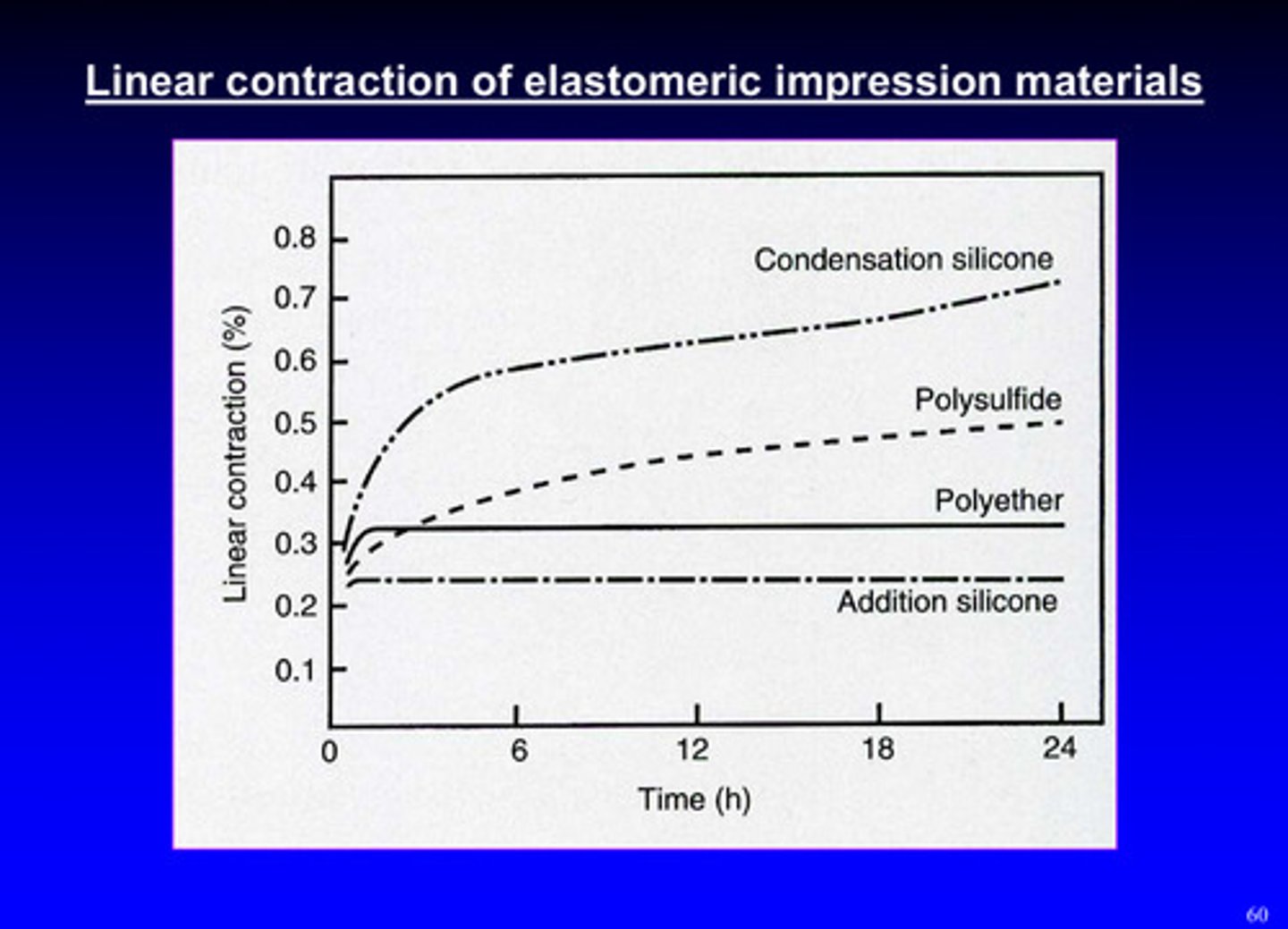 Linear contraction of elastomeric impression materials

Linear contraction (%)

0.8
0.7
0.6
0.5
0.4
0.3
0.2
0.1

Condensation silicone
Polysulfide
Polyether
Addition silicone

0
6
12
18
24

Time (h)

60